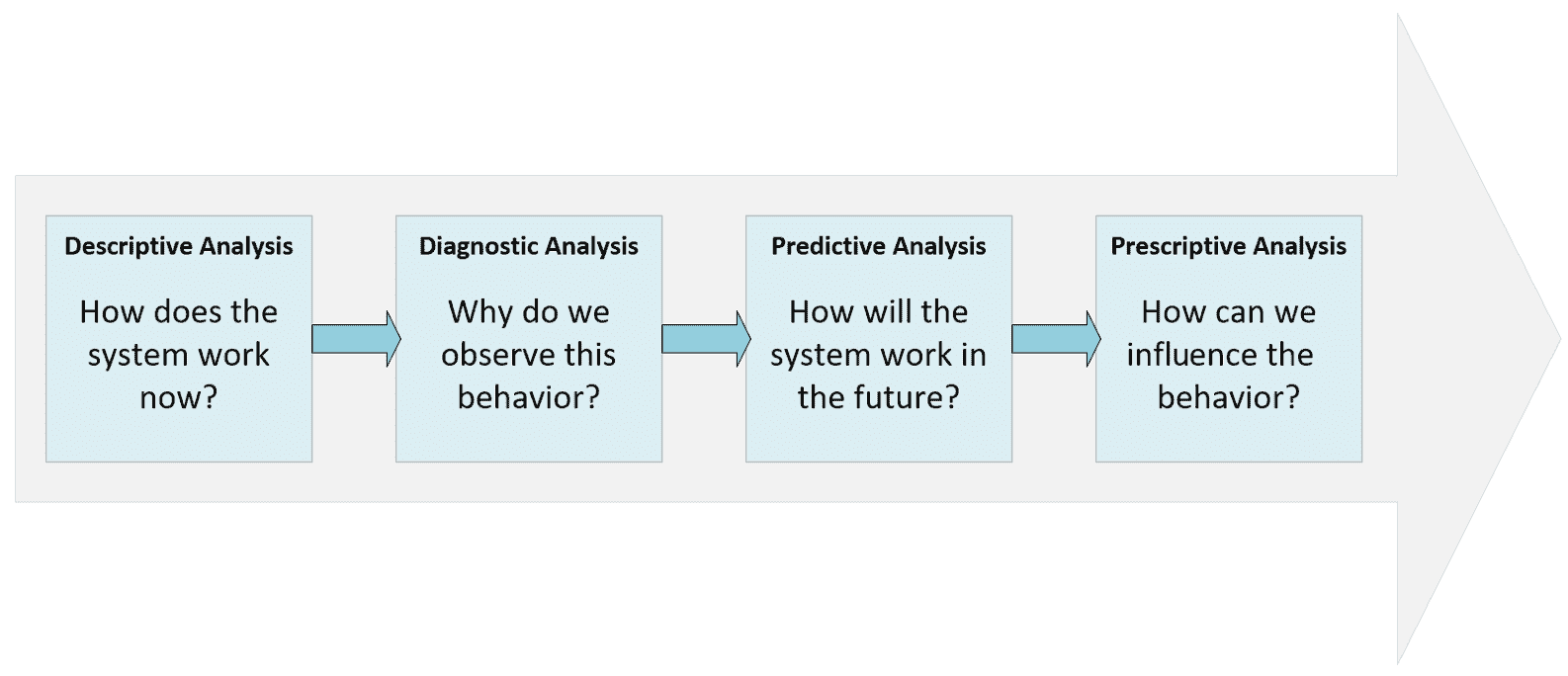 Descriptive Analysis

How does the system work now?

Diagnostic Analysis

Why do we observe this behavior?

Predictive Analysis

How will the system work in the future?

Prescriptive Analysis

How can we influence the behavior?